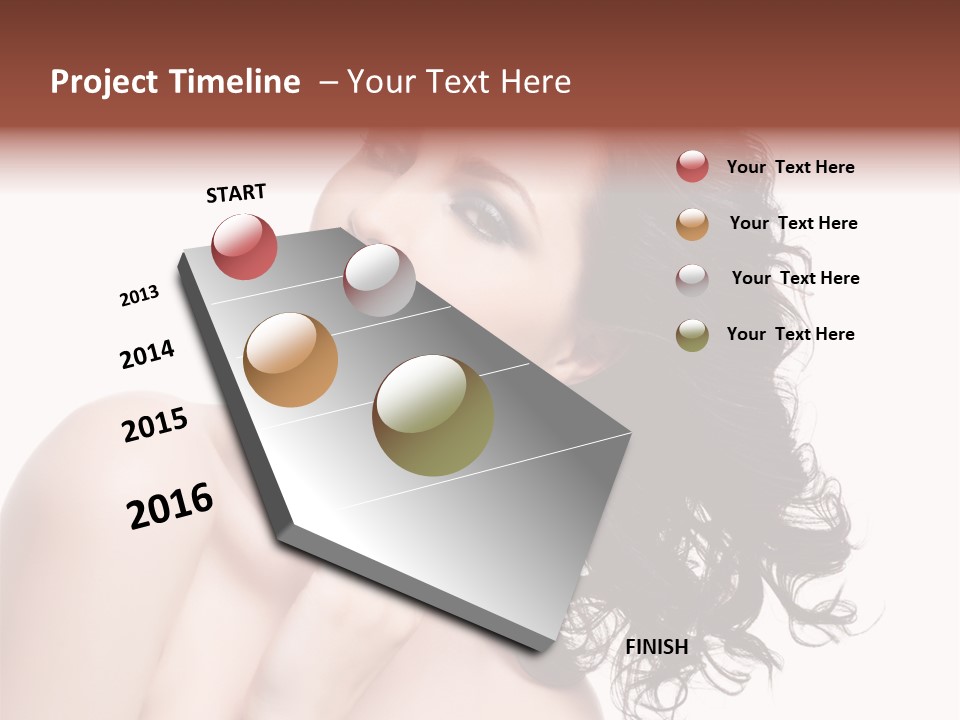 Project Timeline – Your Text Here

START

2013

2014

2015

2016

FINISH

Your Text Here

Your Text Here

Your Text Here

Your Text Here